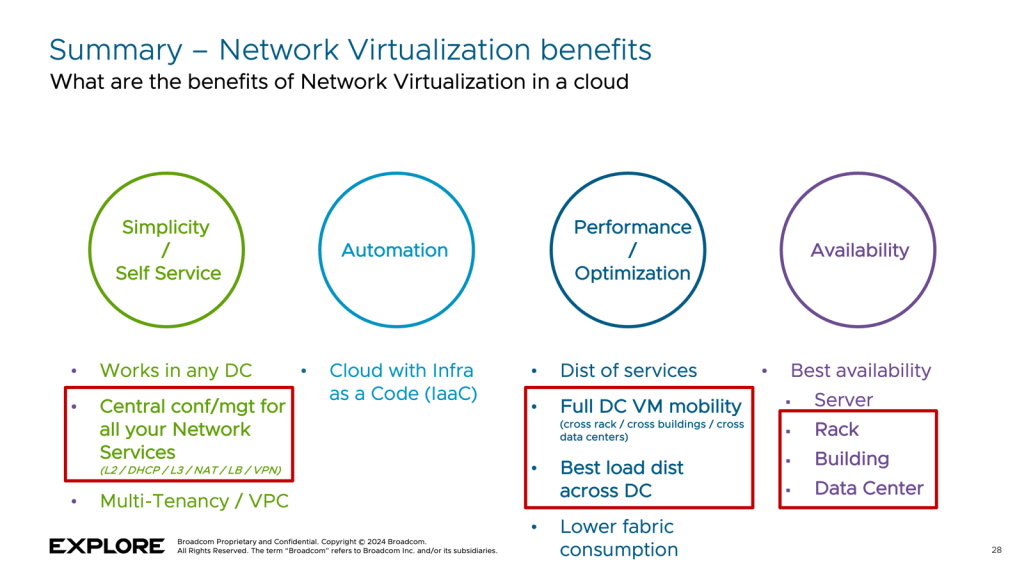 Summary – Network Virtualization benefits
What are the benefits of Network Virtualization in a cloud

Simplicity / Self Service

Automation

Performance / Optimization

Availability

• Works in any DC
• Central conf/mgt for all your Network Services (L2 / DHCP / L3 / NAT / LB / VPN)
• Multi-Tenancy / VPC

• Cloud with Infra as a Code (IaaC)

• Dist of services
• Full DC VM mobility (cross rack / cross buildings / cross data centers)
• Best load dist across DC
• Lower fabric consumption

• Best availability
▪ Server
▪ Rack
▪ Building
▪ Data Center

EXPLORE

Broadcom Proprietary and Confidential. Copyright © 2024 Broadcom. All Rights Reserved. The term "Broadcom" refers to Broadcom Inc. and/or its subsidiaries.

28